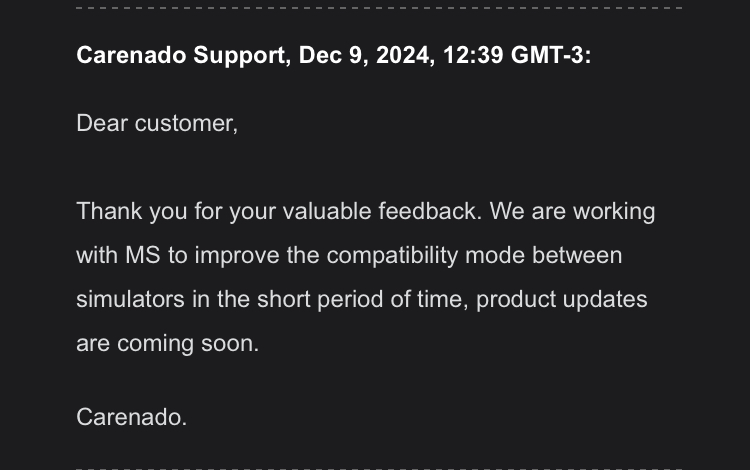 Carenado Support, Dec 9, 2024, 12:39 GMT-3:

Dear customer,

Thank you for your valuable feedback. We are working with MS to improve the compatibility mode between simulators in the short period of time, product updates are coming soon.

Carenado.